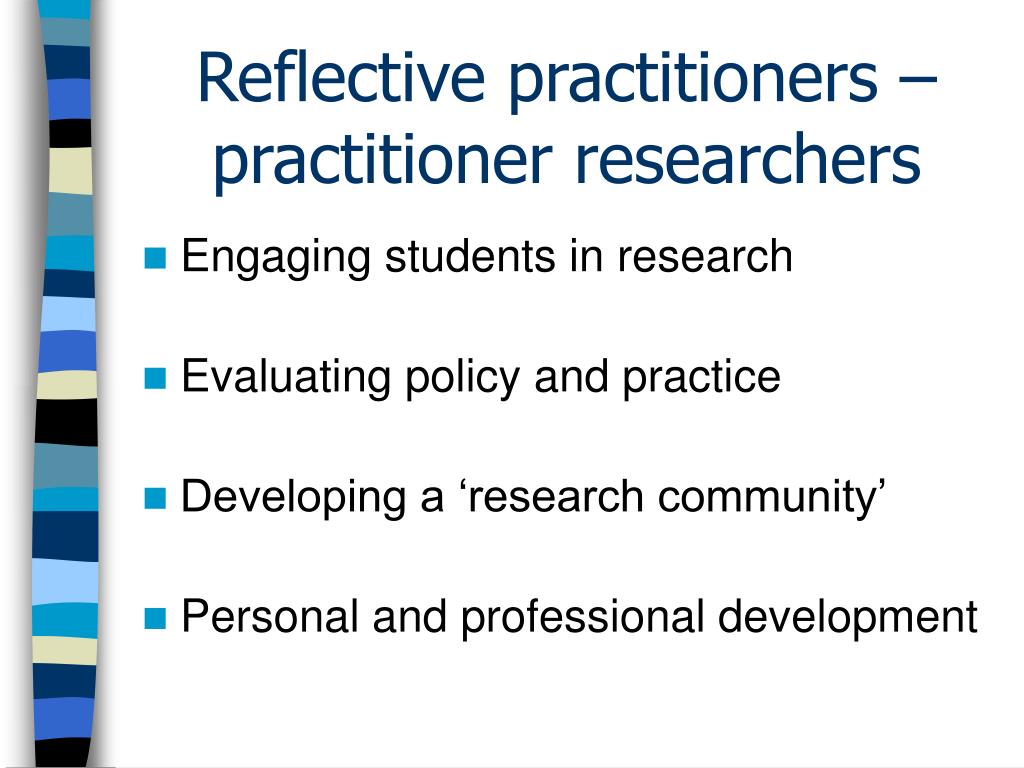 Reflective practitioners – practitioner researchers

Engaging students in research

Evaluating policy and practice

Developing a ‘research community’

Personal and professional development